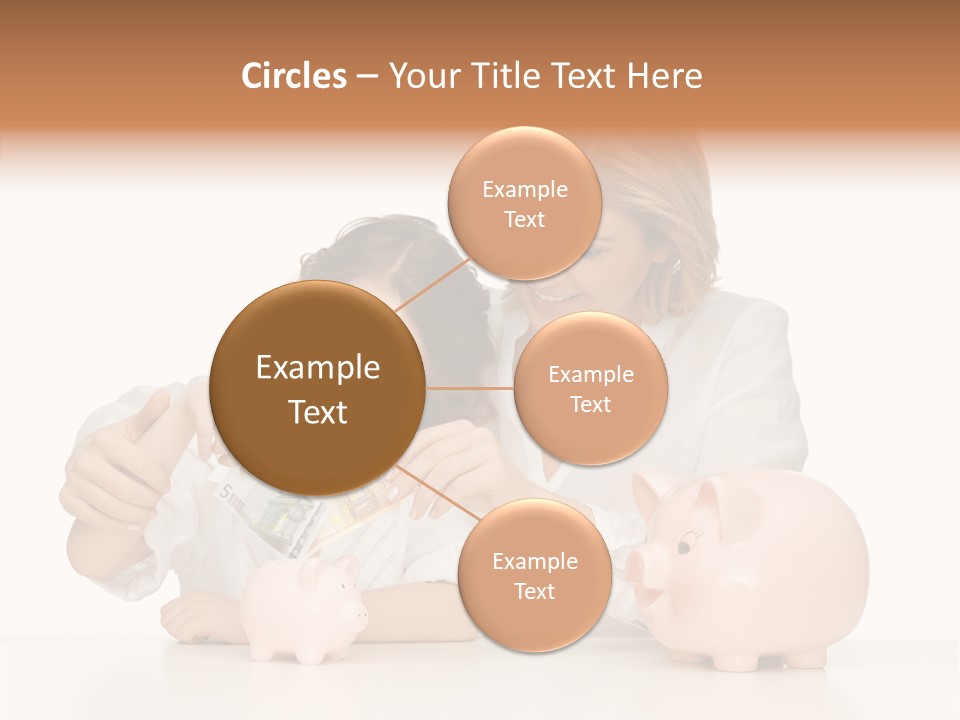 Circles – Your Title Text Here

Example Text

Example Text

Example Text

Example Text